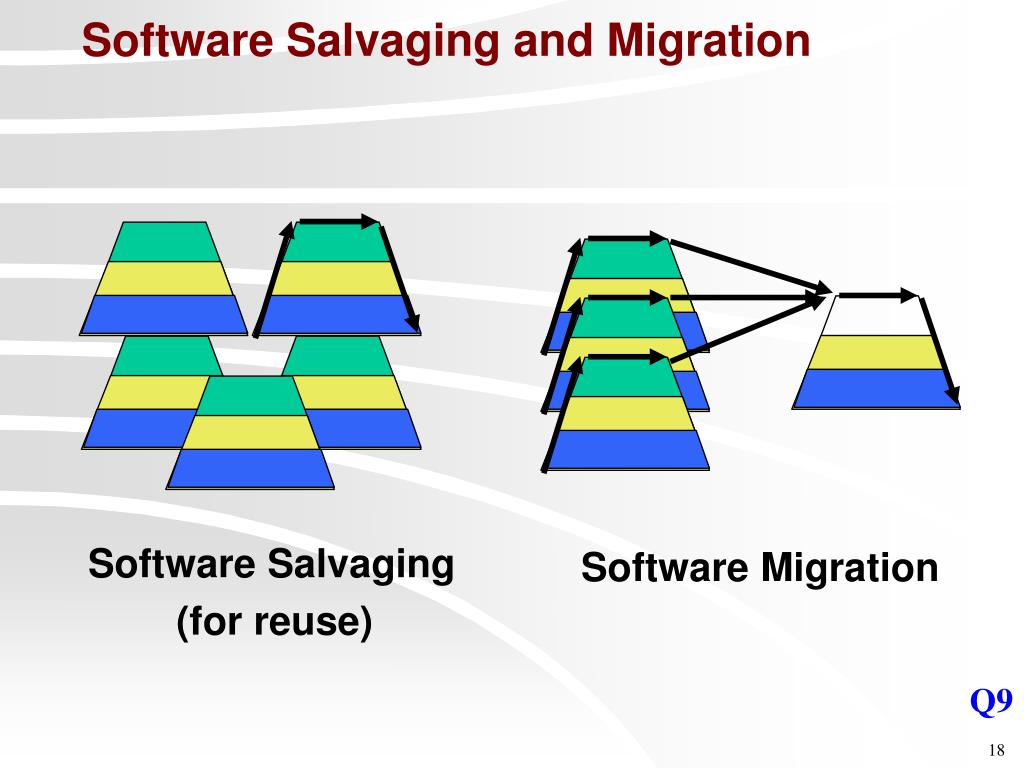 Software Salvaging and Migration

Software Salvaging (for reuse)

Software Migration

Q9

18